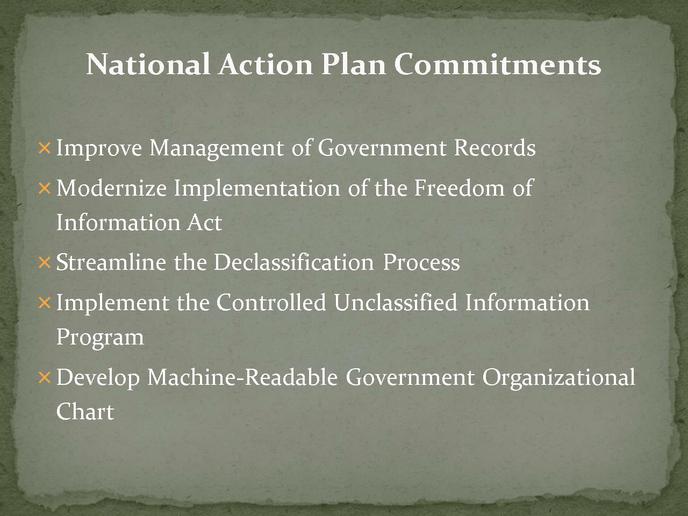 National Action Plan Commitments

× Improve Management of Government Records
× Modernize Implementation of the Freedom of Information Act
× Streamline the Declassification Process
× Implement the Controlled Unclassified Information Program
× Develop Machine-Readable Government Organizational Chart